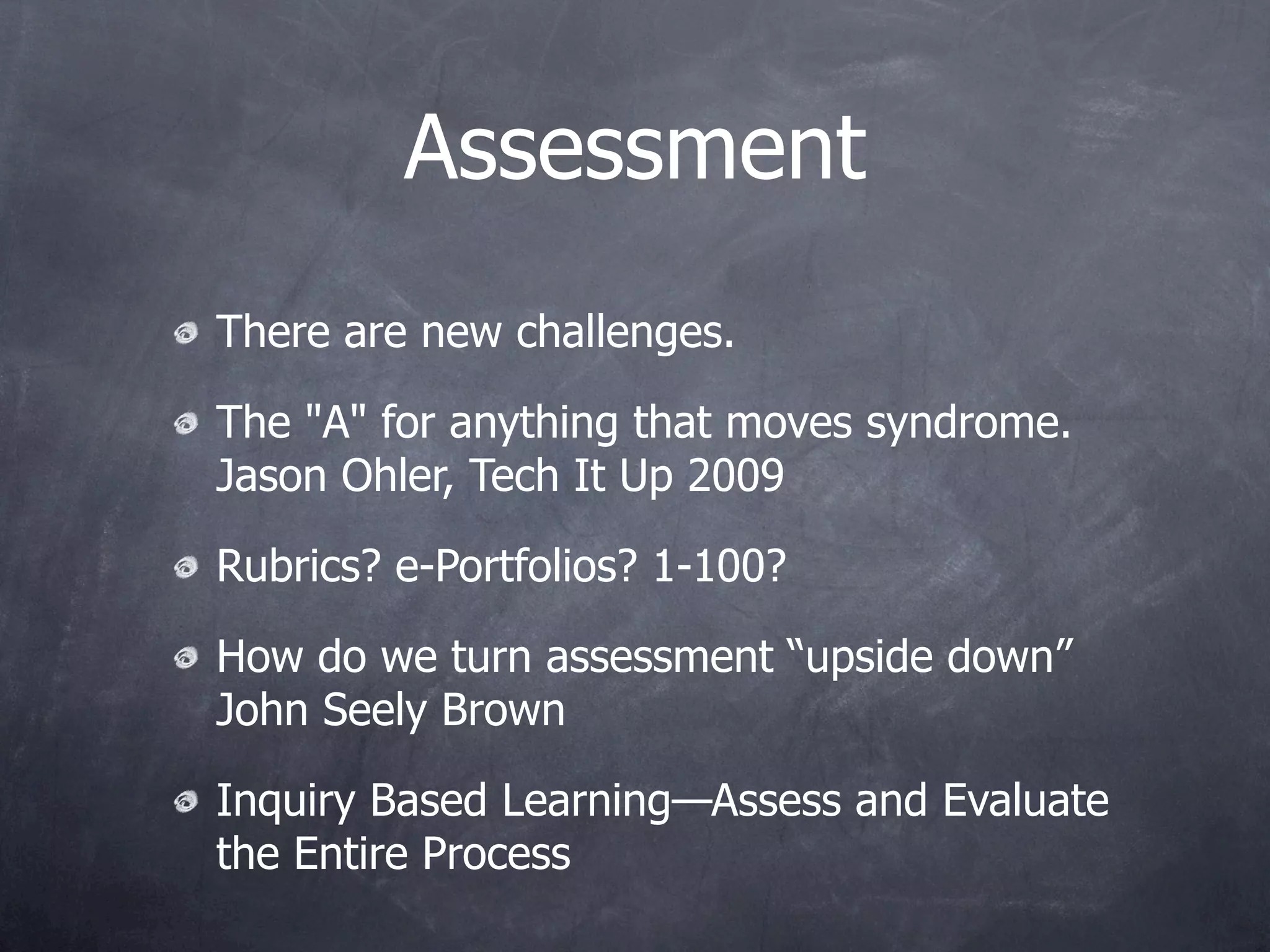 Assessment

There are new challenges.

The "A" for anything that moves syndrome. Jason Ohler, Tech It Up 2009

Rubrics? e-Portfolios? 1-100?

How do we turn assessment “upside down” John Seely Brown

Inquiry Based Learning—Assess and Evaluate the Entire Process